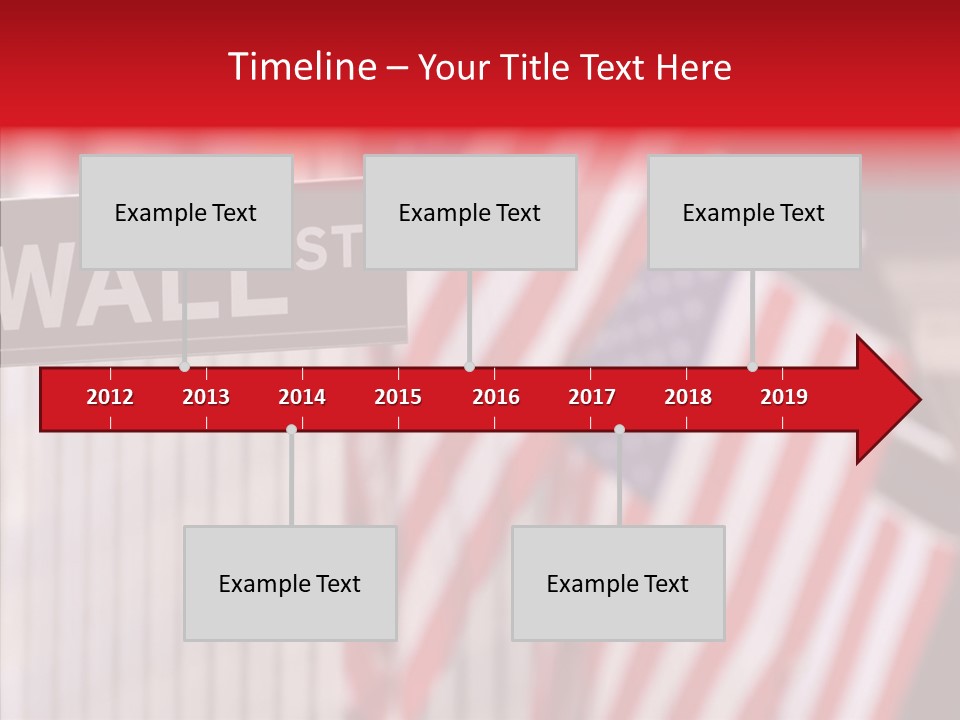 Timeline – Your Title Text Here

Example Text

Example Text

Example Text

WALL ST

2012 2013 2014 2015 2016 2017 2018 2019

Example Text

Example Text